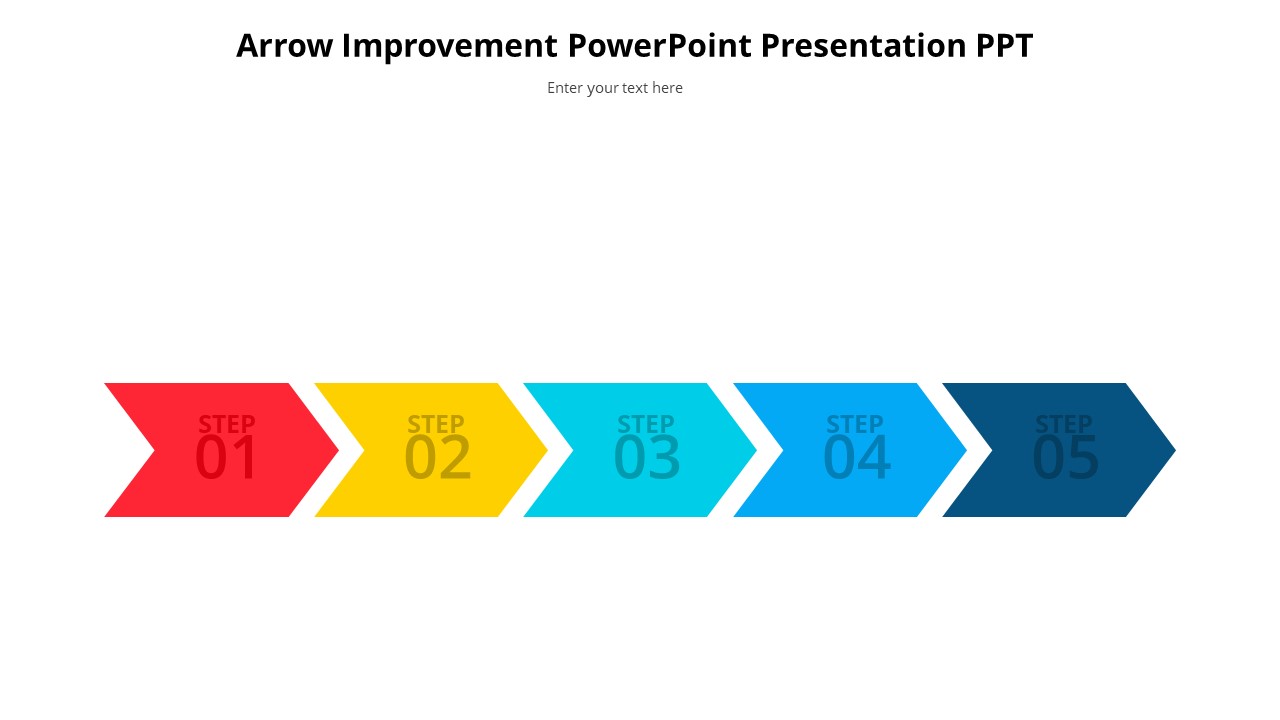 Arrow Improvement PowerPoint Presentation PPT

Enter your text here

STEP 01

STEP 02

STEP 03

STEP 04

STEP 05